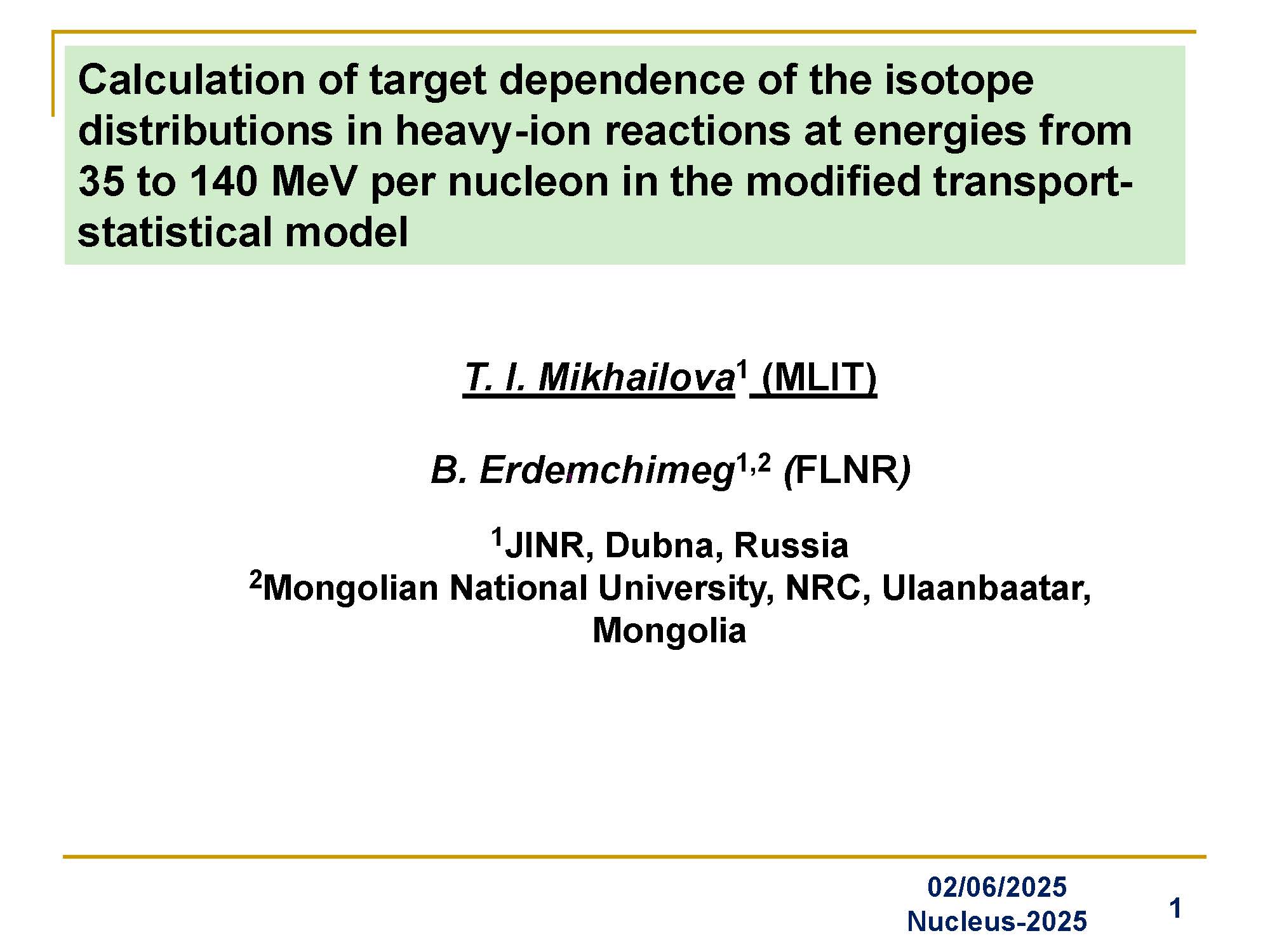 Calculation of target dependence of the isotope distributions in heavy-ion reactions at energies from 35 to 140 MeV per nucleon in the modified transport-statistical model

T. I. Mikhailova$^1$ (MLIT)

B. Erdemchimeg$^{1,2}$ (FLNR)

$^1$JINR, Dubna, Russia
$^2$Mongolian National University, NRC, Ulaanbaatar, Mongolia

02/06/2025
Nucleus-2025

1